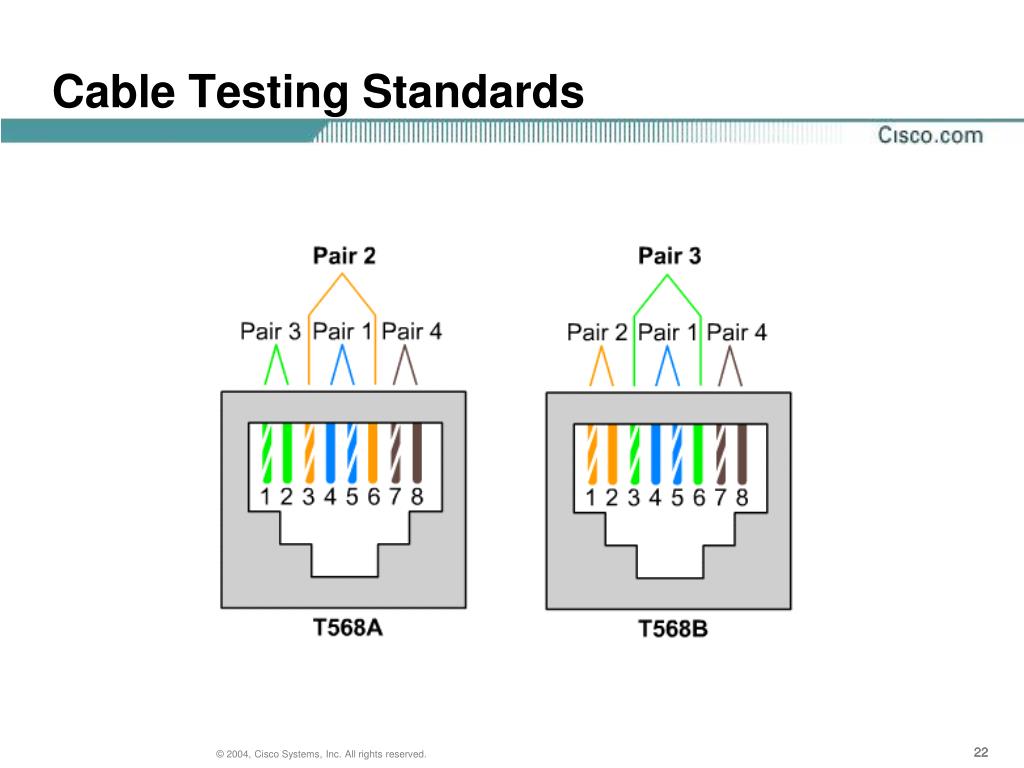 Cable Testing Standards

Cisco.com

Pair 2

Pair 3 Pair 1 Pair 4

1 2 3 4 5 6 7 8

T568A

Pair 3

Pair 2 Pair 1 Pair 4

1 2 3 4 5 6 7 8

T568B

© 2004, Cisco Systems, Inc. All rights reserved.

22